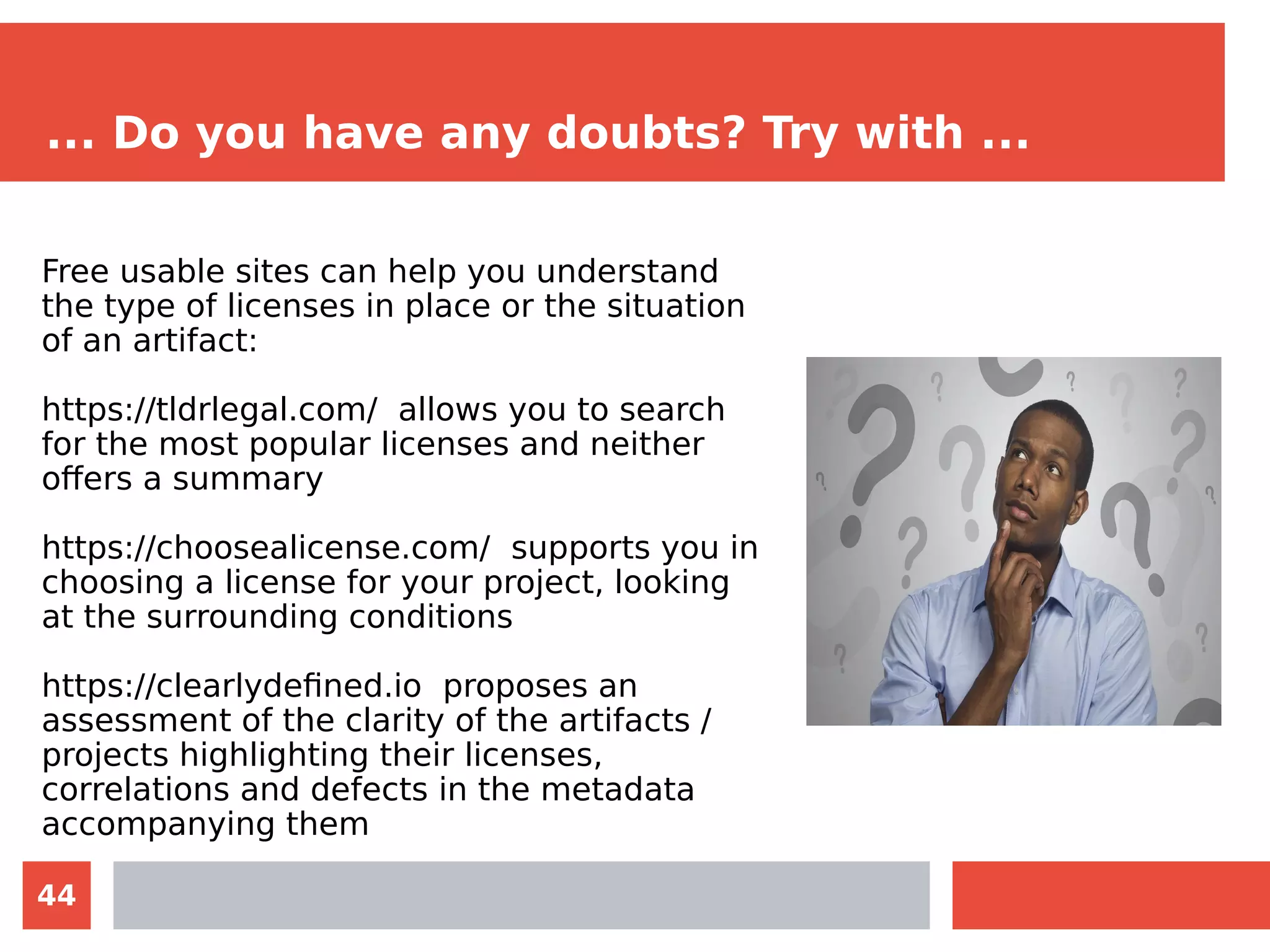 ... Do you have any doubts? Try with ...

Free usable sites can help you understand the type of licenses in place or the situation of an artifact:

https://tldrlegal.com/  allows you to search for the most popular licenses and neither offers a summary

https://choosealicense.com/  supports you in choosing a license for your project, looking at the surrounding conditions

https://clearlydefined.io  proposes an assessment of the clarity of the artifacts / projects highlighting their licenses, correlations and defects in the metadata accompanying them

44